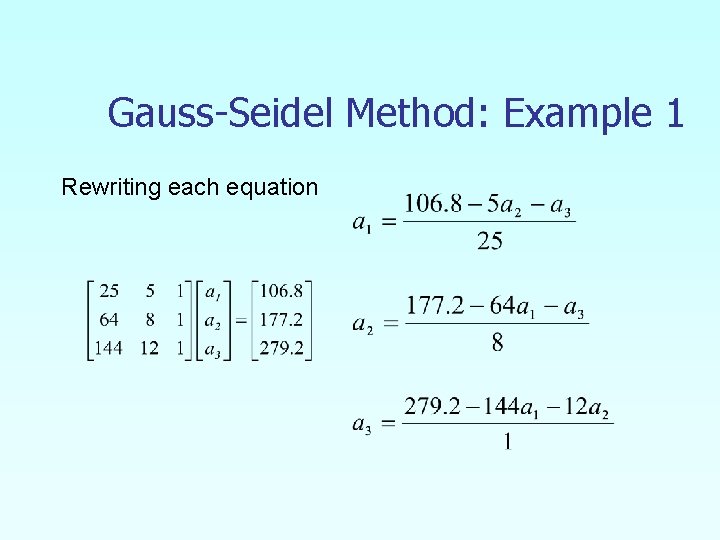 Gauss-Seidel Method: Example 1

Rewriting each equation

$\begin{bmatrix} 25 & 5 & 1 \\ 64 & 8 & 1 \\ 144 & 12 & 1 \end{bmatrix} \begin{bmatrix} a_1 \\ a_2 \\ a_3 \end{bmatrix} = \begin{bmatrix} 106.8 \\ 177.2 \\ 279.2 \end{bmatrix}$

$a_1 = \frac{106.8 - 5a_2 - a_3}{25}$

$a_2 = \frac{177.2 - 64a_1 - a_3}{8}$

$a_3 = \frac{279.2 - 144a_1 - 12a_2}{1}$